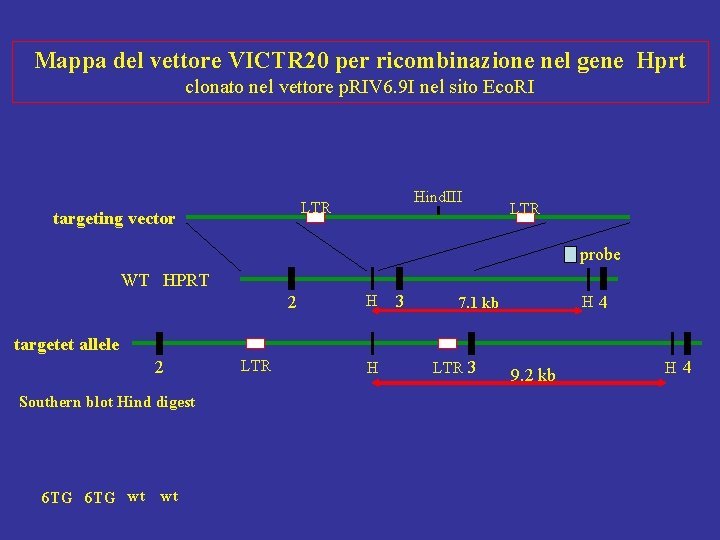 Mappa del vettore VICTR20 per ricombinazione nel gene Hprt
clonato nel vettore pRIV6.9I nel sito EcoRI

targeting vector
LTR
HindIII
LTR

probe

WT HPRT
2
H
3
7.1 kb
H
4

targetet allele
2
LTR
H
LTR
3
9.2 kb
H
4

Southern blot Hind digest

6TG 6TG wt wt